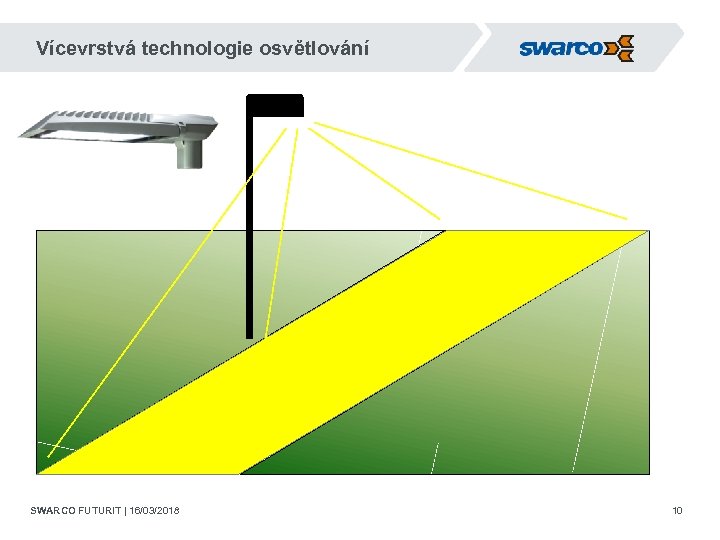 Vícevrstvá technologie osvětlování

swarco

SWARCO FUTURIT | 16/03/2018

10